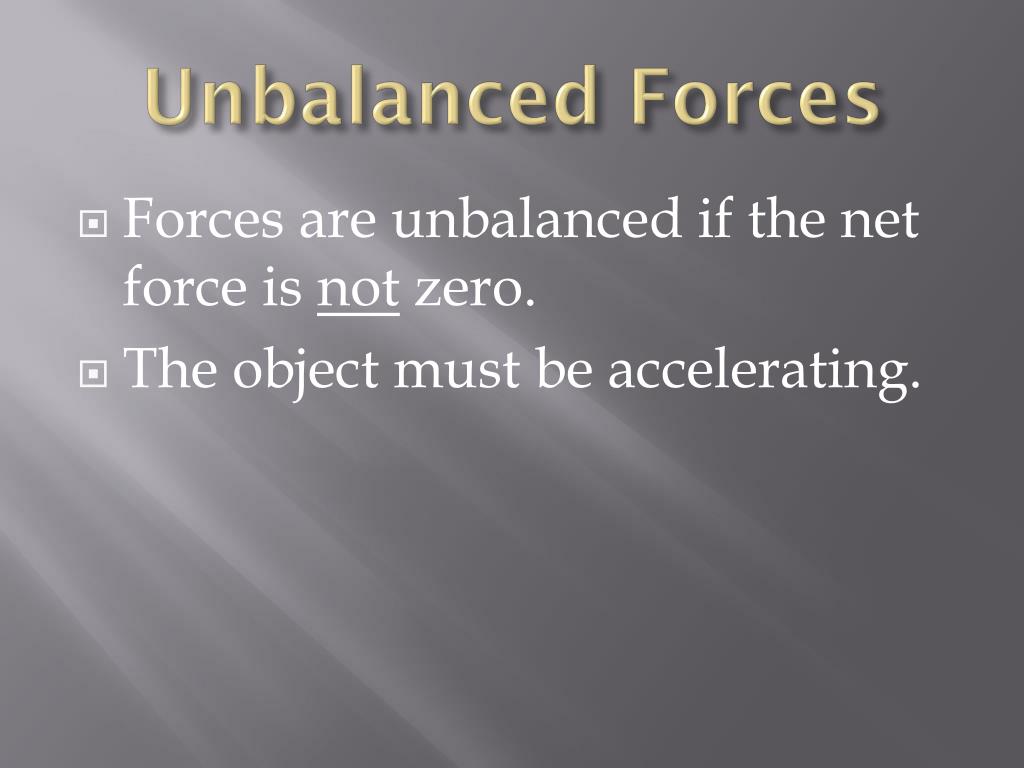 Unbalanced Forces

Forces are unbalanced if the net force is not zero.

The object must be accelerating.